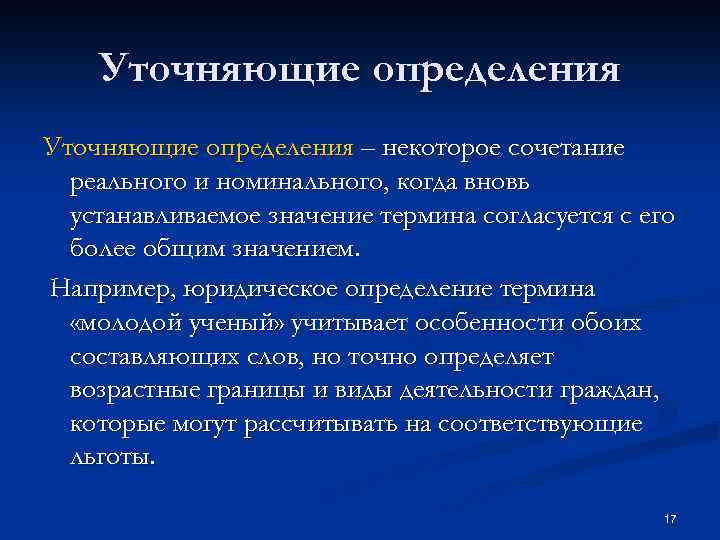 Уточняющие определения

Уточняющие определения – некоторое сочетание реального и номинального, когда вновь устанавливаемое значение термина согласуется с его более общим значением.

Например, юридическое определение термина «молодой ученый» учитывает особенности обоих составляющих слов, но точно определяет возрастные границы и виды деятельности граждан, которые могут рассчитывать на соответствующие льготы.

17